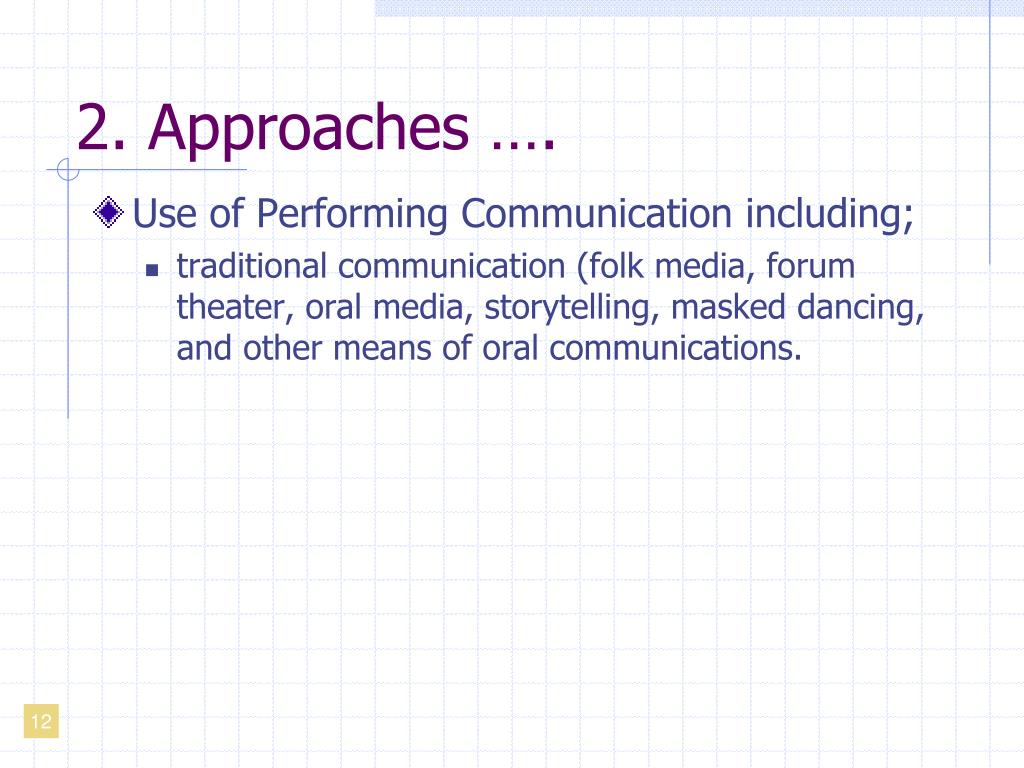 2. Approaches ….

Use of Performing Communication including;

traditional communication (folk media, forum theater, oral media, storytelling, masked dancing, and other means of oral communications.

12